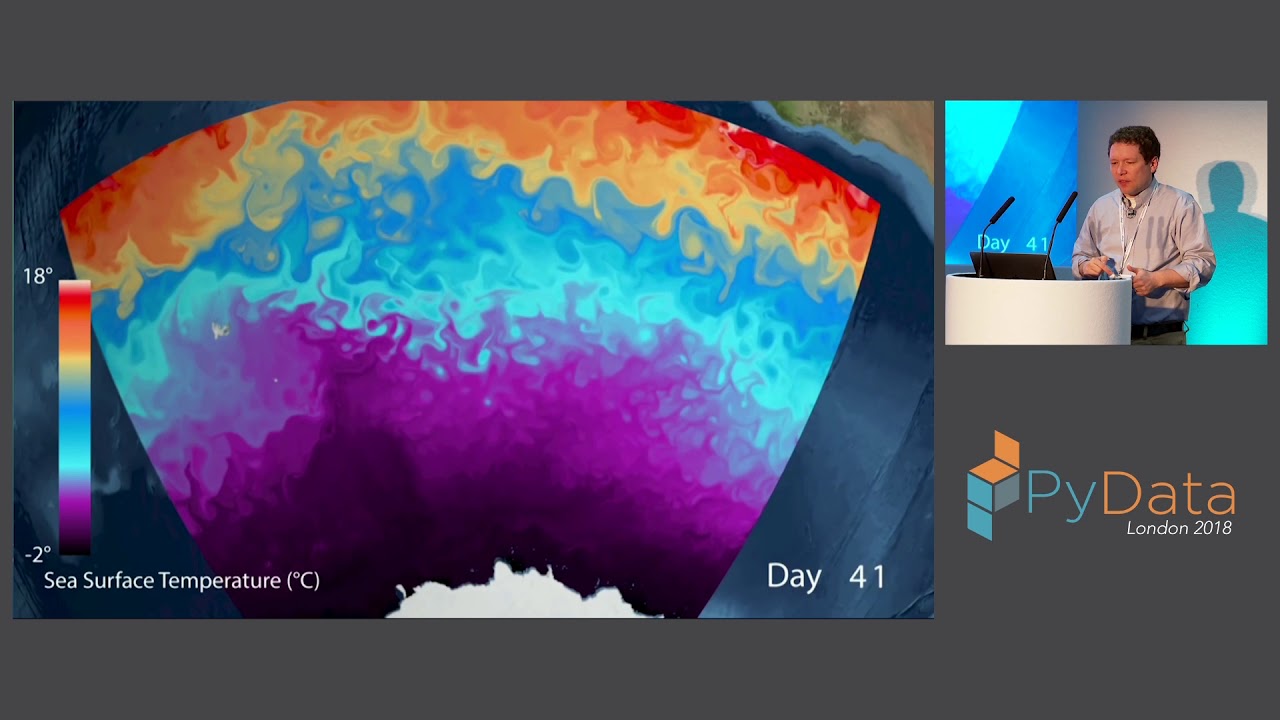 18°
-2°
Sea Surface Temperature (°C)
Day 41

Day 41

PyData
London 2018